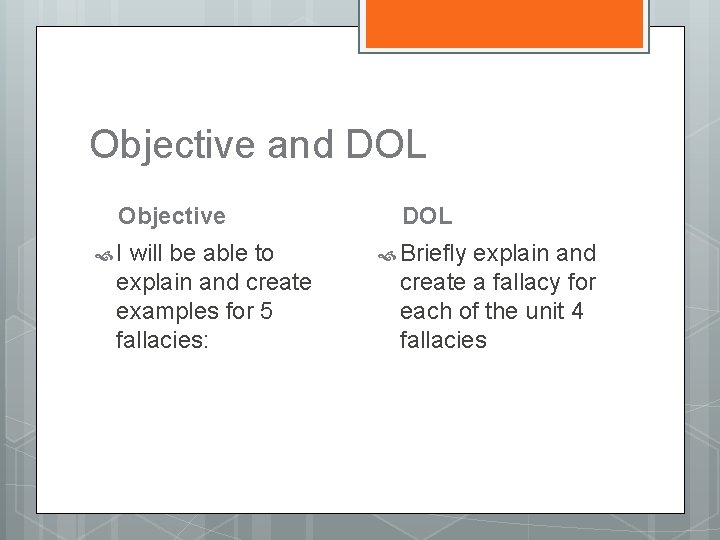 Objective and DOL

Objective

I will be able to explain and create examples for 5 fallacies:

DOL

Briefly explain and create a fallacy for each of the unit 4 fallacies